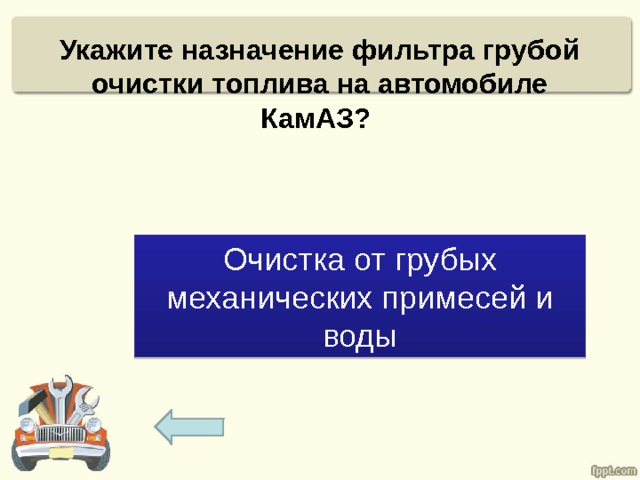 Укажите назначение фильтра грубой очистки топлива на автомобиле КамАЗ?

Очистка от грубых механических примесей и воды

fppt.com